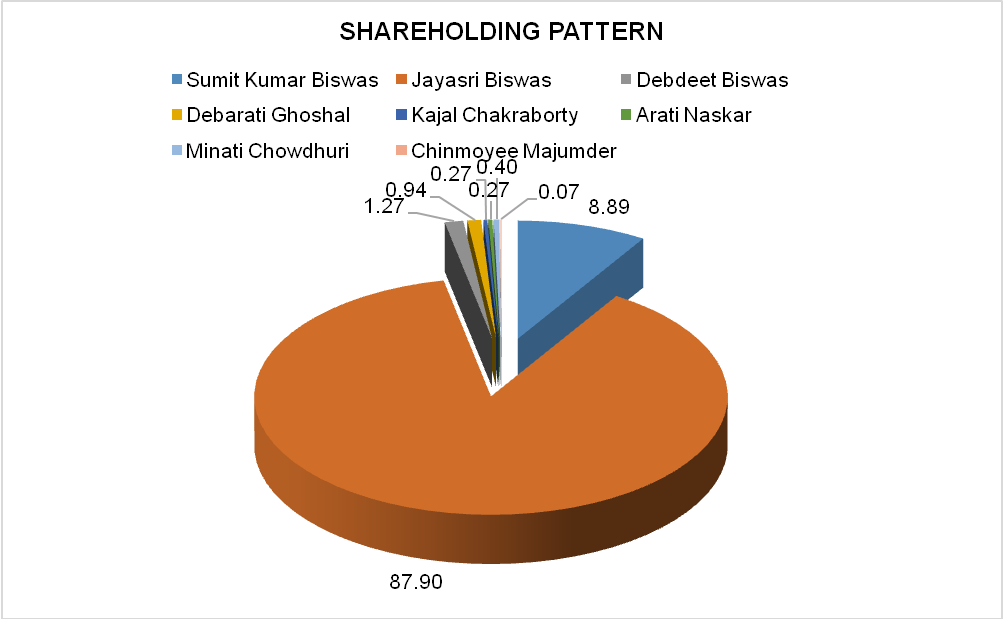 SHAREHOLDING PATTERN

Sumit Kumar Biswas
Jayasri Biswas
Debdeet Biswas
Debarati Ghoshal
Kajal Chakraborty
Arati Naskar
Minati Chowdhuri
Chinmoyee Majumder

1.27
0.94
0.27
0.27
0.40
0.07
8.89
87.90